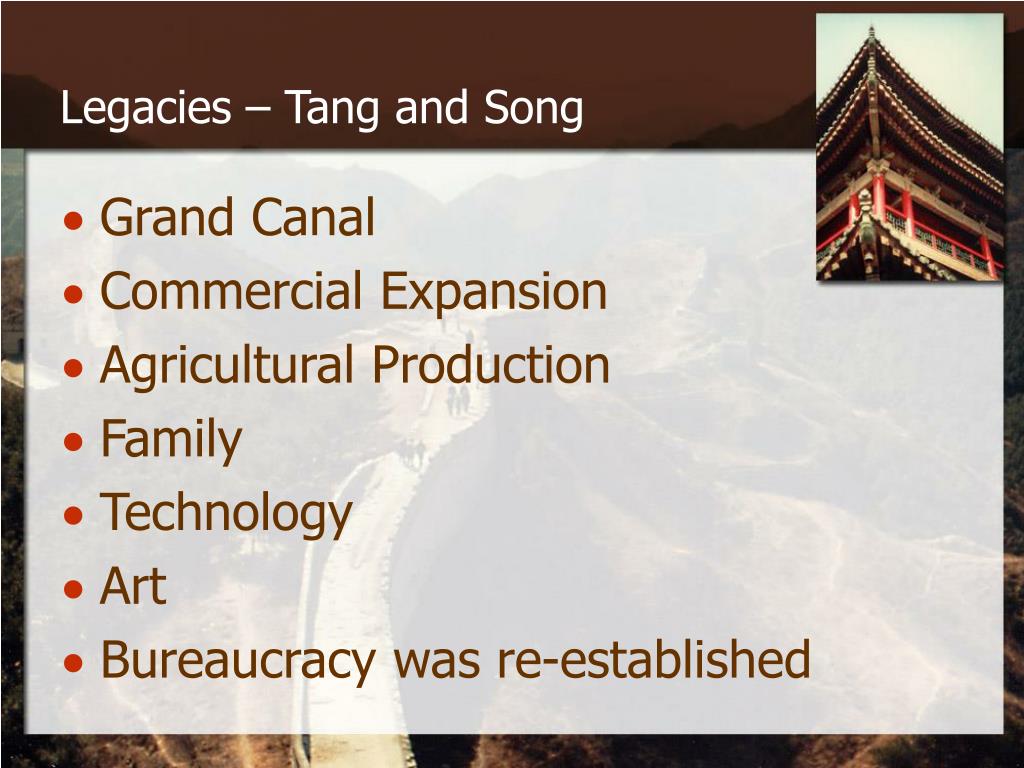 Legacies – Tang and Song

• Grand Canal
• Commercial Expansion
• Agricultural Production
• Family
• Technology
• Art
• Bureaucracy was re-established